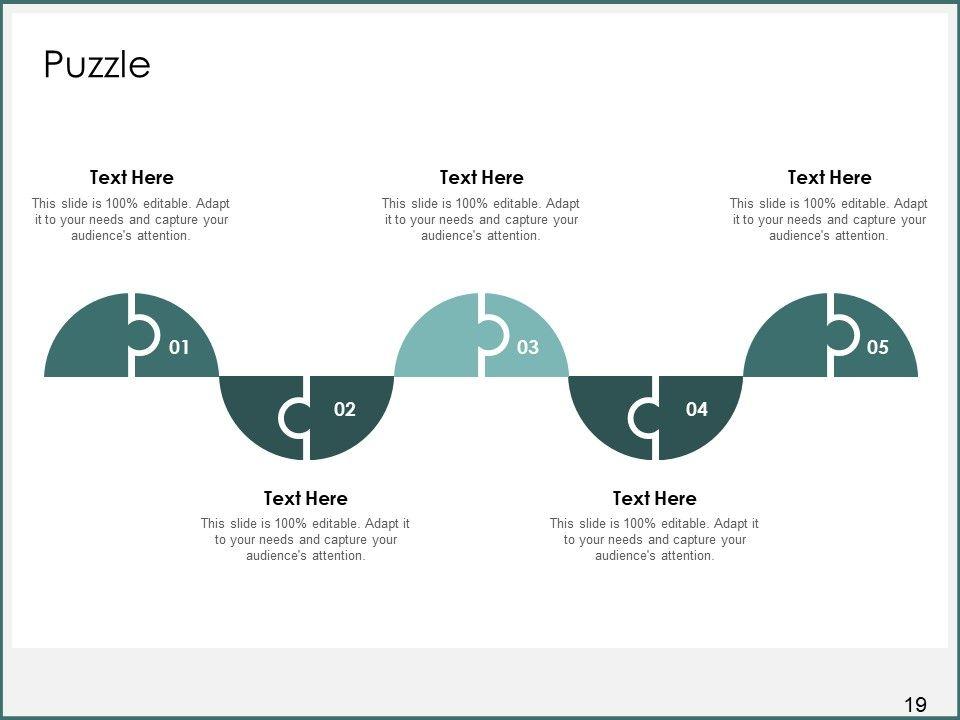 Puzzle

Text Here
This slide is 100% editable. Adapt it to your needs and capture your audience's attention.

Text Here
This slide is 100% editable. Adapt it to your needs and capture your audience's attention.

Text Here
This slide is 100% editable. Adapt it to your needs and capture your audience's attention.

01

02

03

04

05

Text Here
This slide is 100% editable. Adapt it to your needs and capture your audience's attention.

Text Here
This slide is 100% editable. Adapt it to your needs and capture your audience's attention.

19